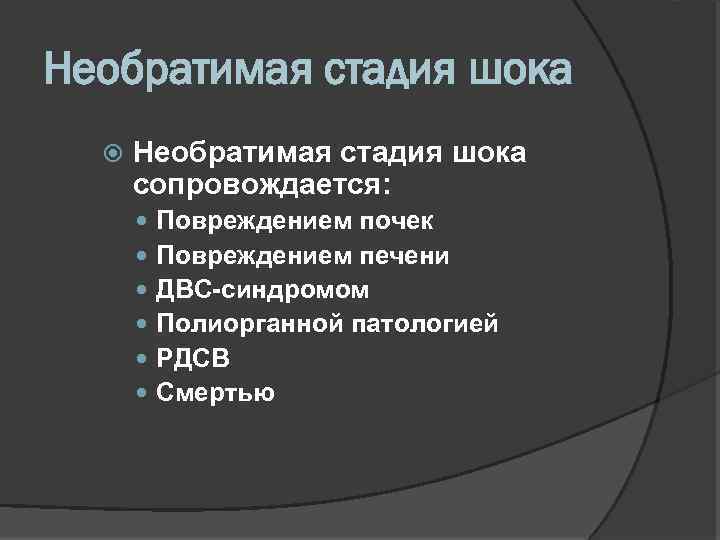 Необратимая стадия шока

Необратимая стадия шока сопровождается:

Повреждением почек

Повреждением печени

ДВС-синдромом

Полиорганной патологией

РДСВ

Смертью